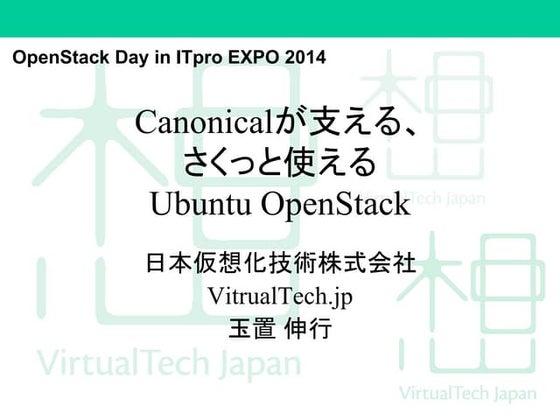 OpenStack Day in ITpro EXPO 2014

Canonicalが支える、
さくっと使える
Ubuntu OpenStack

日本仮想化技術株式会社
VitrualTech.jp
玉置 伸行

VirtualTech Japan

VirtualTech Japan

VirtualTech Japan